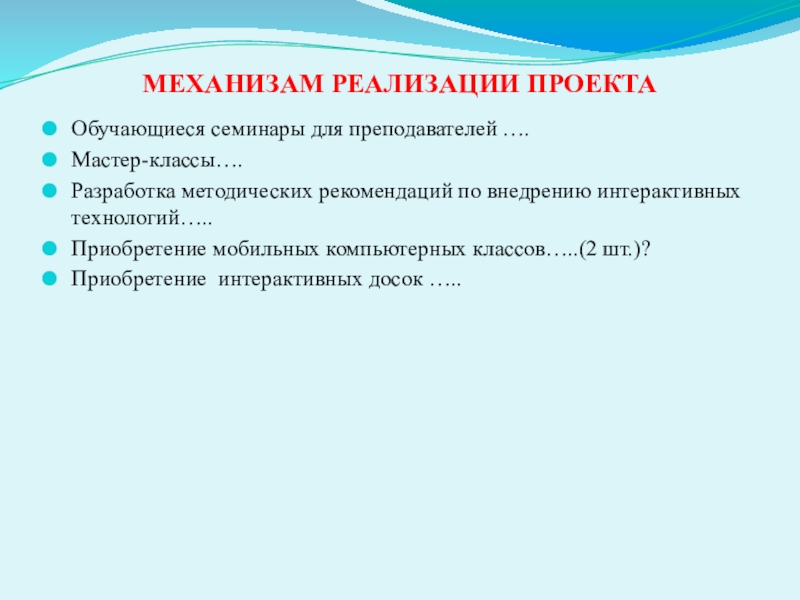 МЕХАНИЗАМ РЕАЛИЗАЦИИ ПРОЕКТА

Обучающиеся семинары для преподавателей ….

Мастер-классы….

Разработка методических рекомендаций по внедрению интерактивных технологий…..

Приобретение мобильных компьютерных классов…..(2 шт.)?

Приобретение интерактивных досок …..